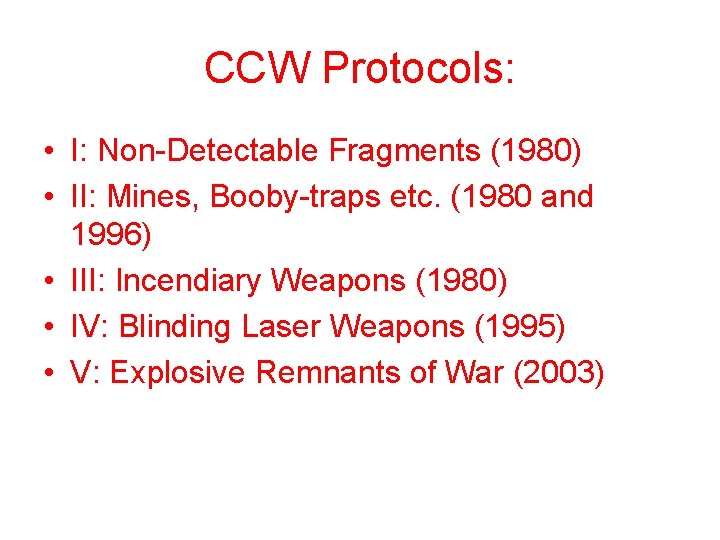 CCW Protocols:

• I: Non-Detectable Fragments (1980)
• II: Mines, Booby-traps etc. (1980 and 1996)
• III: Incendiary Weapons (1980)
• IV: Blinding Laser Weapons (1995)
• V: Explosive Remnants of War (2003)